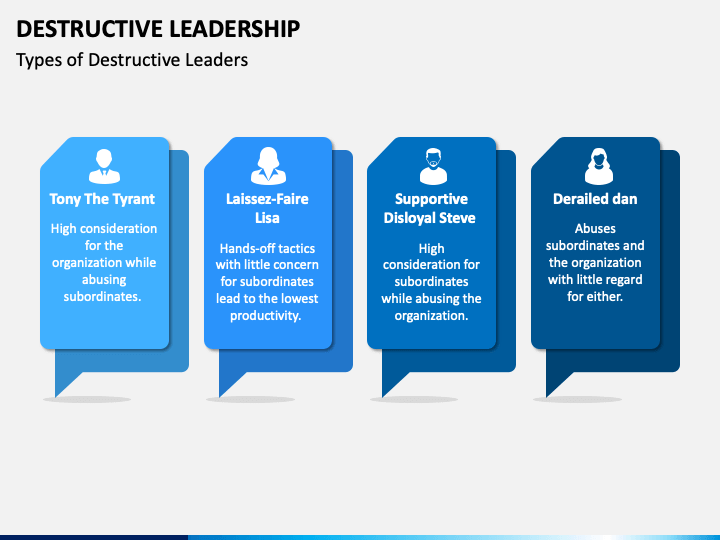 DESTRUCTIVE LEADERSHIP

Types of Destructive Leaders

Tony The Tyrant

High consideration for the organization while abusing subordinates.

Laissez-Faire Lisa

Hands-off tactics with little concern for subordinates lead to the lowest productivity.

Supportive Disloyal Steve

High consideration for subordinates while abusing the organization.

Derailed dan

Abuses subordinates and the organization with little regard for either.